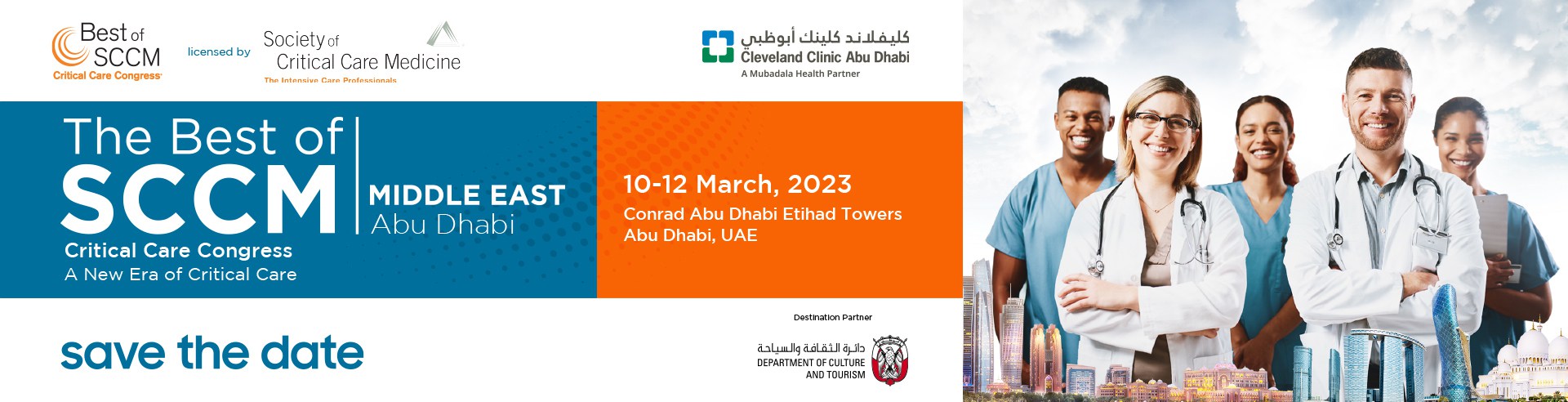 Best of SCCM
Critical Care Congress

licensed by

Society of Critical Care Medicine
The Intensive Care Professionals

كليفلاند كلينك أبوظبي
Cleveland Clinic Abu Dhabi
A Mubadala Health Partner

The Best of SCCM
Critical Care Congress
A New Era of Critical Care

MIDDLE EAST
Abu Dhabi

10-12 March, 2023
Conrad Abu Dhabi Etihad Towers
Abu Dhabi, UAE

save the date

Destination Partner
دائرة الثقافة والسياحة
DEPARTMENT OF CULTURE AND TOURISM